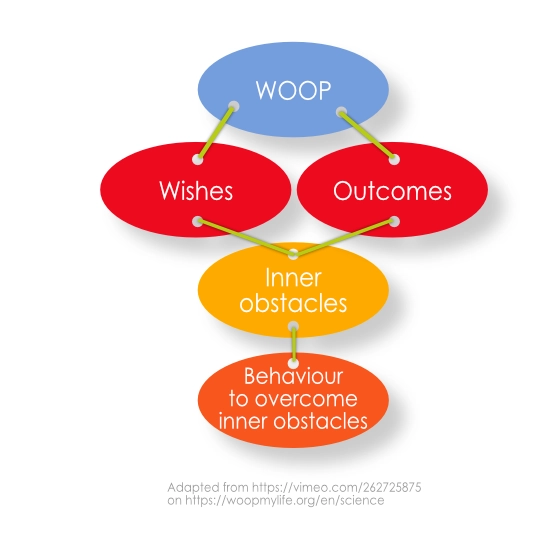 WOOP

Wishes

Outcomes

Inner obstacles

Behaviour to overcome inner obstacles

Adapted from https://vimeo.com/262725875 on https://woopmylife.org/en/science